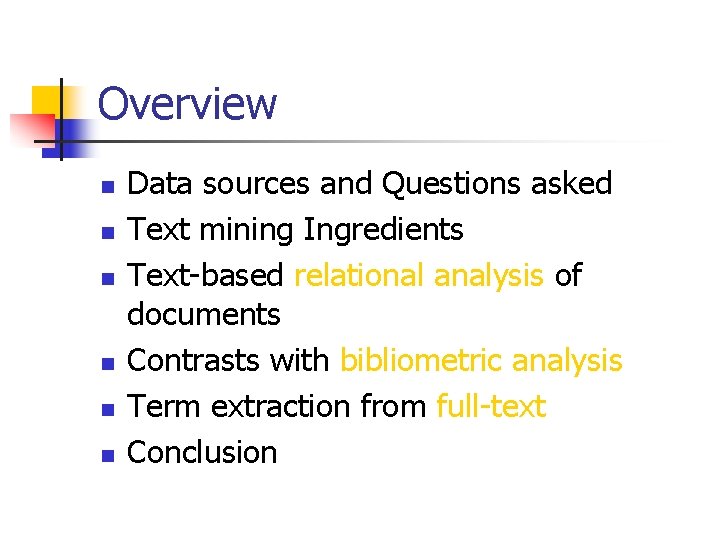 Overview

- Data sources and Questions asked
- Text mining Ingredients
- Text-based relational analysis of documents
- Contrasts with bibliometric analysis
- Term extraction from full-text
- Conclusion